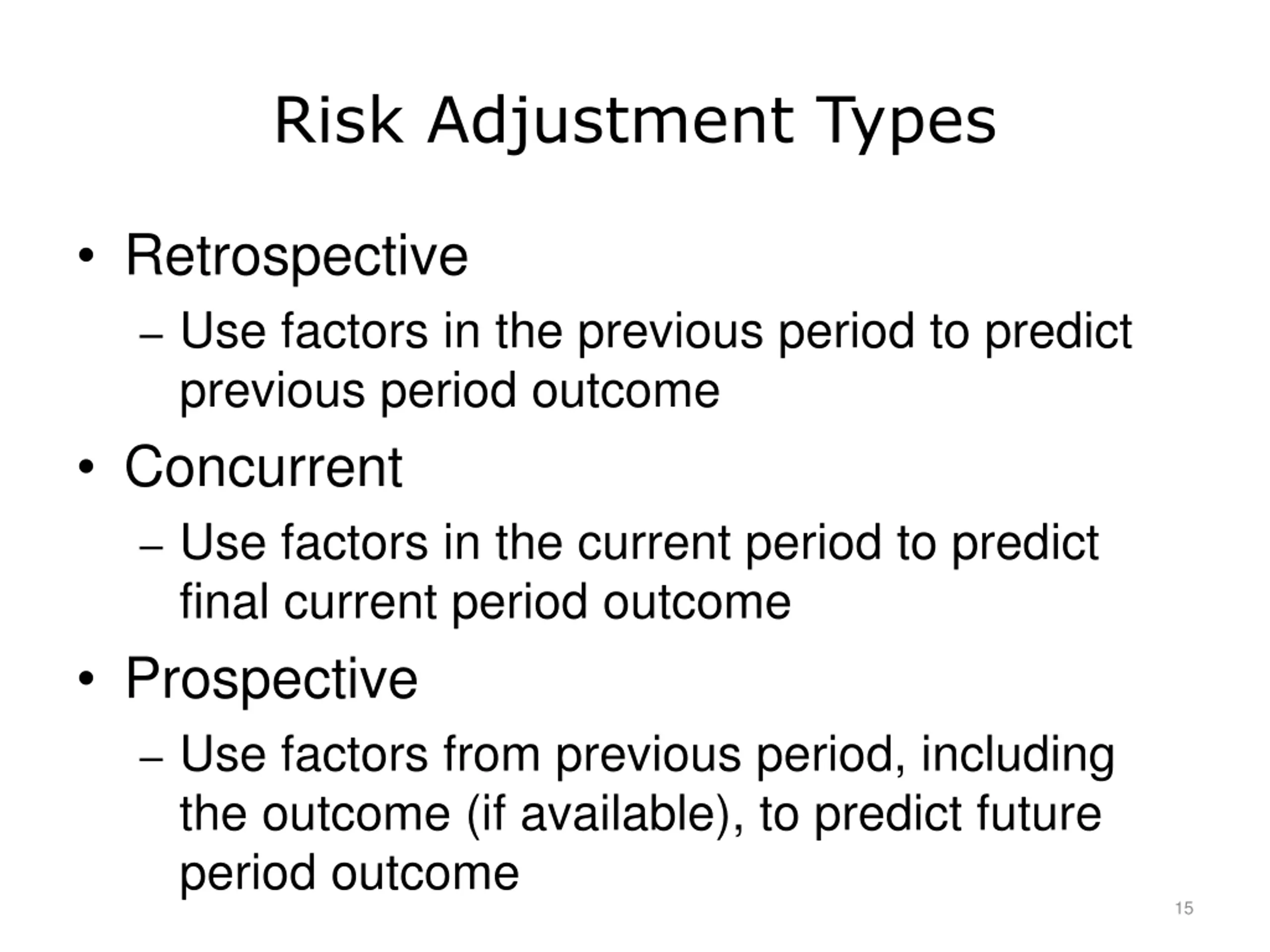 Risk Adjustment Types

• Retrospective
– Use factors in the previous period to predict previous period outcome

• Concurrent
– Use factors in the current period to predict final current period outcome

• Prospective
– Use factors from previous period, including the outcome (if available), to predict future period outcome

15